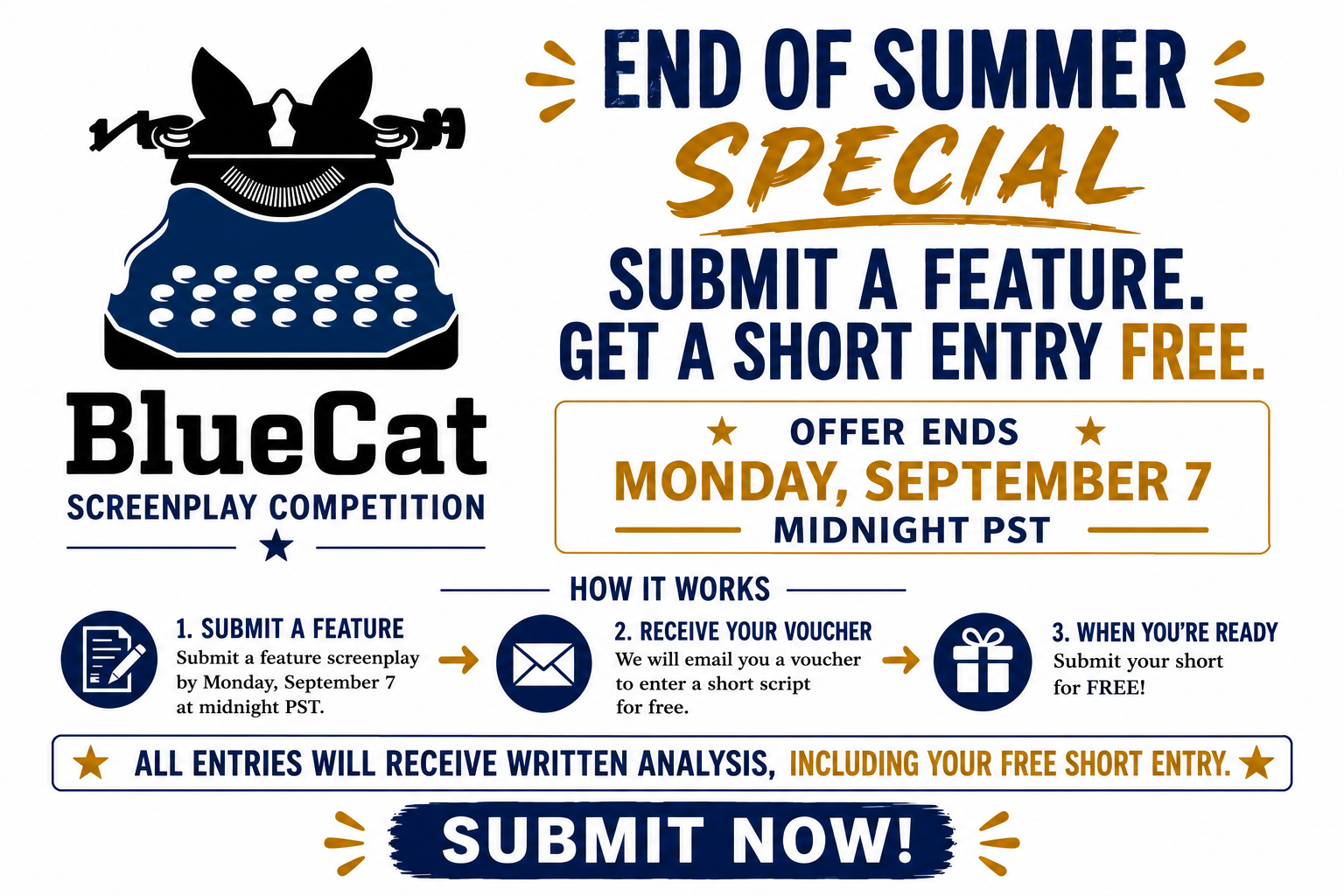 BlueCat
SCREENPLAY COMPETITION

END OF SUMMER
SPECIAL

SUBMIT A FEATURE.
GET A SHORT ENTRY FREE.

OFFER ENDS
MONDAY, SEPTEMBER 7
MIDNIGHT PST

HOW IT WORKS

1. SUBMIT A FEATURE
Submit a feature screenplay by Monday, September 7 at midnight PST.

2. RECEIVE YOUR VOUCHER
We will email you a voucher to enter a short script for free.

3. WHEN YOU'RE READY
Submit your short for FREE!

ALL ENTRIES WILL RECEIVE WRITTEN ANALYSIS, INCLUDING YOUR FREE SHORT ENTRY.

SUBMIT NOW!